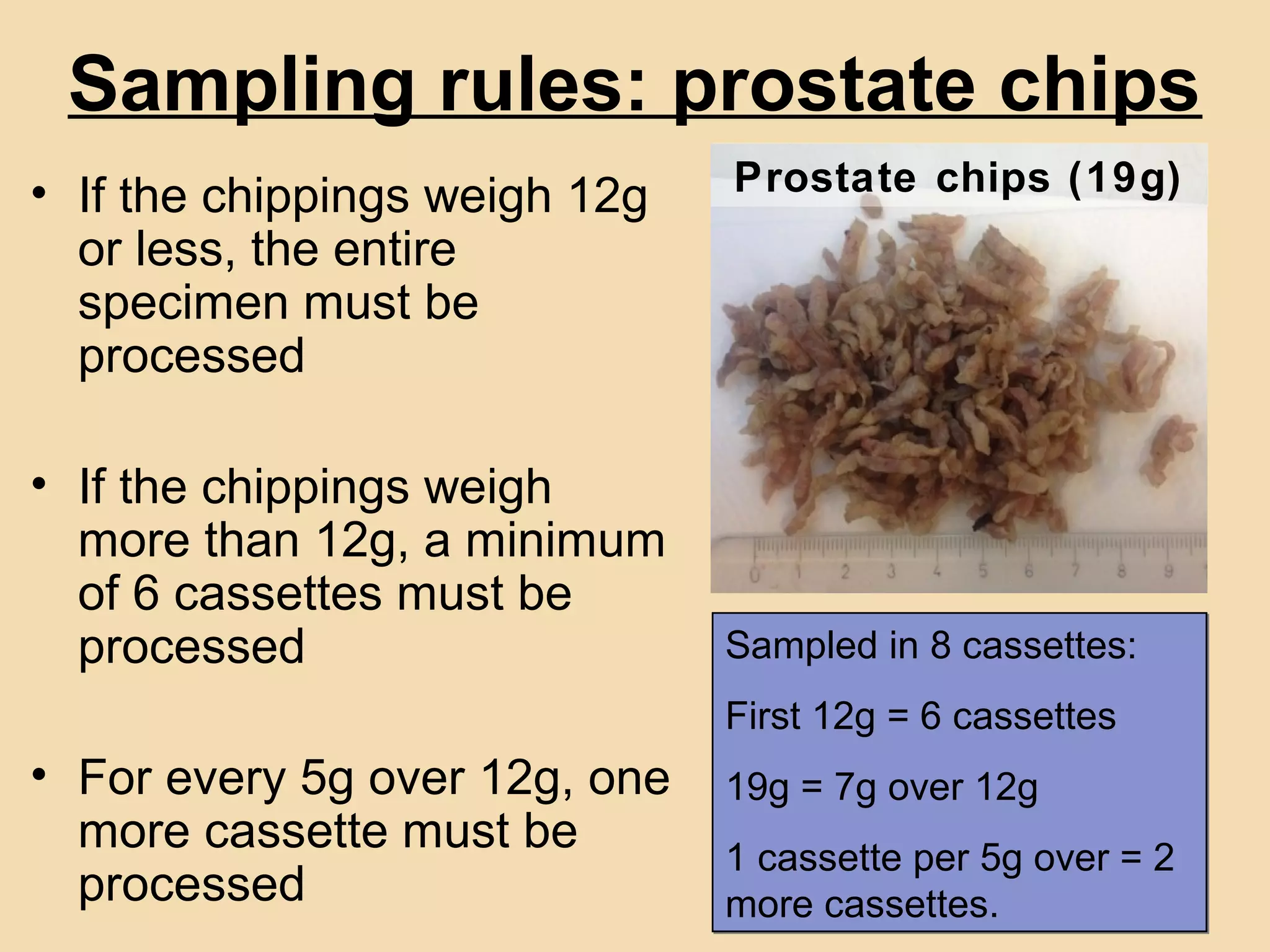 Sampling rules: prostate chips

• If the chippings weigh 12g or less, the entire specimen must be processed

• If the chippings weigh more than 12g, a minimum of 6 cassettes must be processed

• For every 5g over 12g, one more cassette must be processed

Prostate chips (19g)

0 1 2 3 4 5 6 7 8 9

Sampled in 8 cassettes:

First 12g = 6 cassettes

19g = 7g over 12g

1 cassette per 5g over = 2 more cassettes.